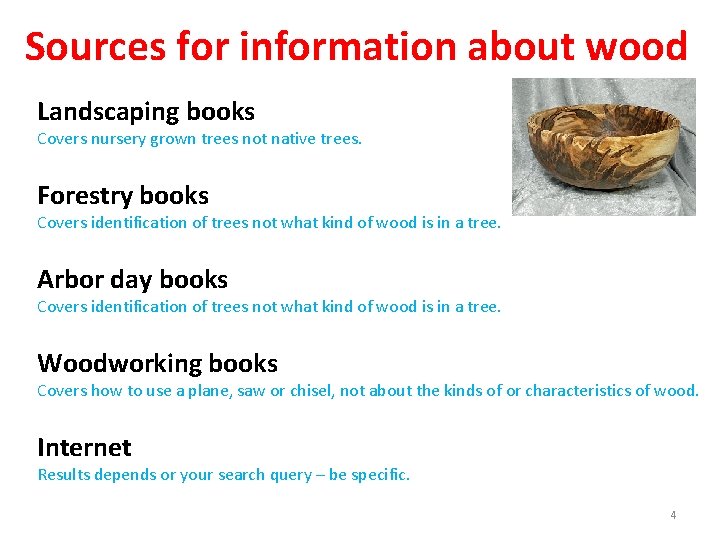 Sources for information about wood

Landscaping books
Covers nursery grown trees not native trees.

Forestry books
Covers identification of trees not what kind of wood is in a tree.

Arbor day books
Covers identification of trees not what kind of wood is in a tree.

Woodworking books
Covers how to use a plane, saw or chisel, not about the kinds of or characteristics of wood.

Internet
Results depends or your search query – be specific.

4